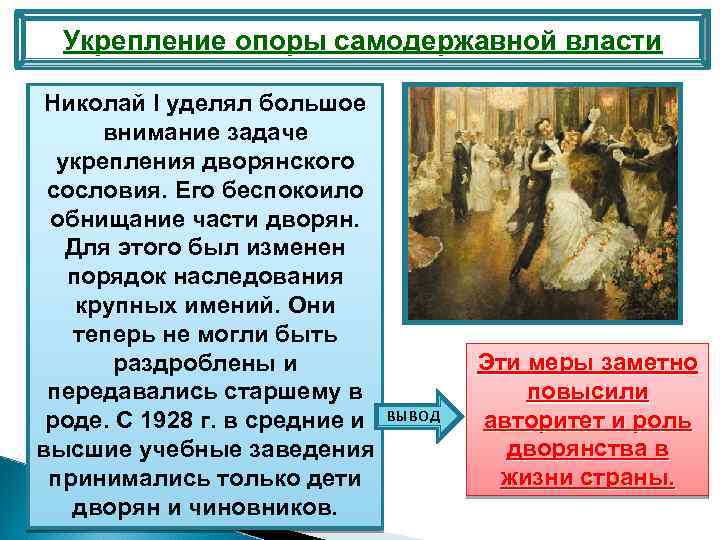 Укрепление опоры самодержавной власти

Николай I уделял большое внимание задаче укрепления дворянского сословия. Его беспокоило обнищание части дворян. Для этого был изменен порядок наследования крупных имений. Они теперь не могли быть раздроблены и передавались старшему в роде. С 1928 г. в средние и высшие учебные заведения принимались только дети дворян и чиновников.

ВЫВОД

Эти меры заметно повысили авторитет и роль дворянства в жизни страны.